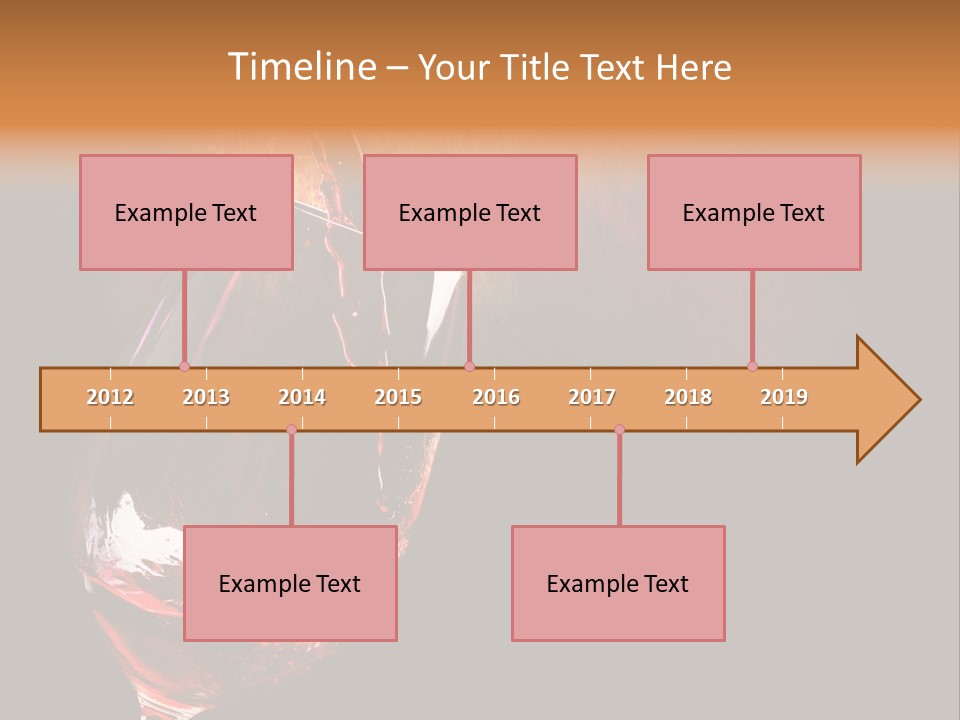 Timeline – Your Title Text Here

Example Text

Example Text

Example Text

2012 2013 2014 2015 2016 2017 2018 2019

Example Text

Example Text